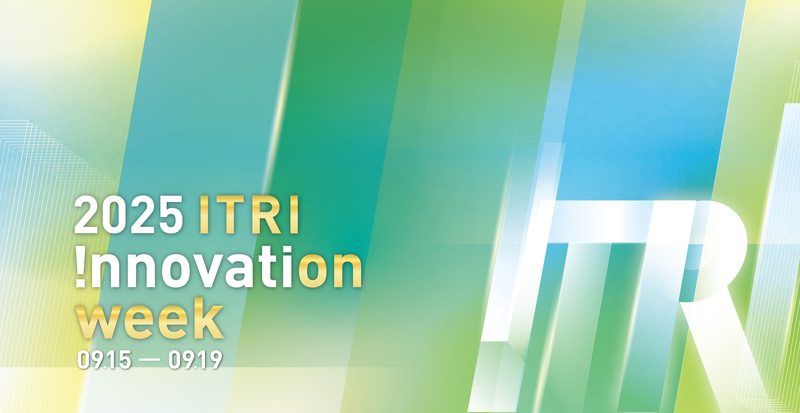 2025 ITRI
!nnovation
week
09.15 — 09.19

ITRI